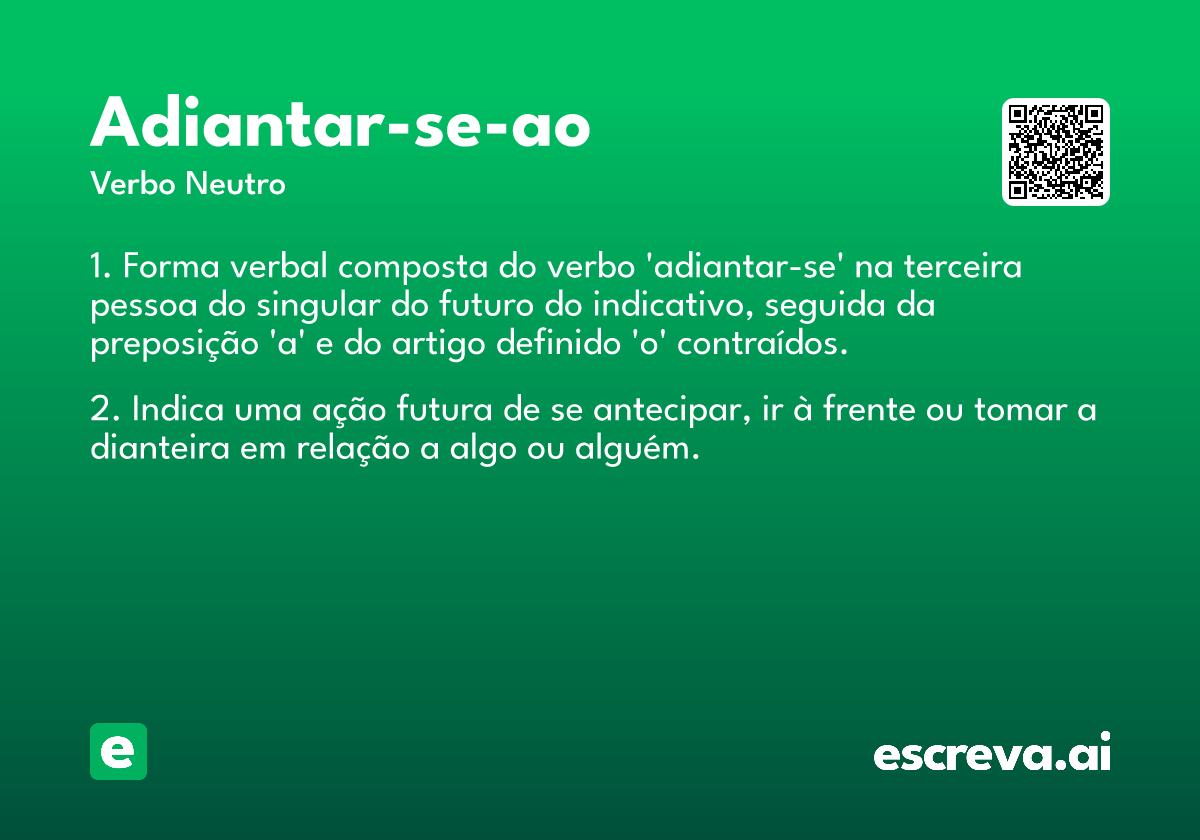 Adiantar-se-ao
Verbo Neutro

1. Forma verbal composta do verbo 'adiantar-se' na terceira pessoa do singular do futuro do indicativo, seguida da preposição 'a' e do artigo definido 'o' contraídos.

2. Indica uma ação futura de se antecipar, ir à frente ou tomar a dianteira em relação a algo ou alguém.

e

escreva.ai